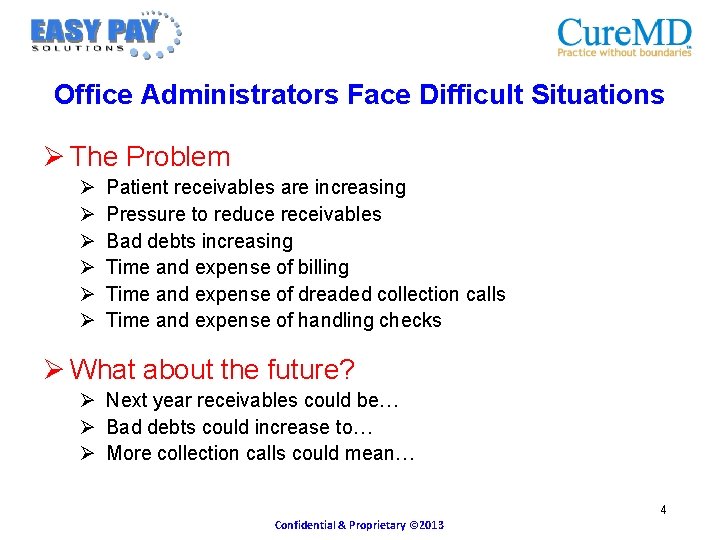 EASY PAY SOLUTIONS

CureMD
Practice without boundaries

Office Administrators Face Difficult Situations

➢ The Problem
➢ Patient receivables are increasing
➢ Pressure to reduce receivables
➢ Bad debts increasing
➢ Time and expense of billing
➢ Time and expense of dreaded collection calls
➢ Time and expense of handling checks

➢ What about the future?
➢ Next year receivables could be…
➢ Bad debts could increase to…
➢ More collection calls could mean…

4

Confidential & Proprietary ©2013